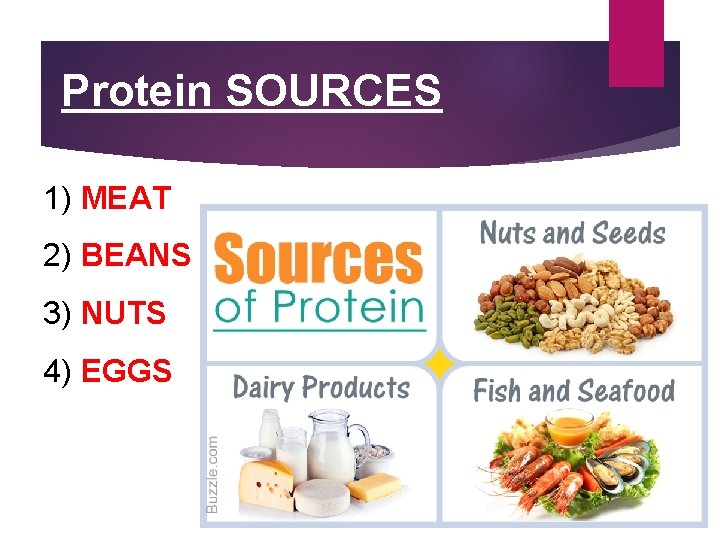 Protein SOURCES

1) MEAT

2) BEANS

3) NUTS

4) EGGS

Sources of Protein

Nuts and Seeds

Dairy Products

Fish and Seafood

Buzzle.com